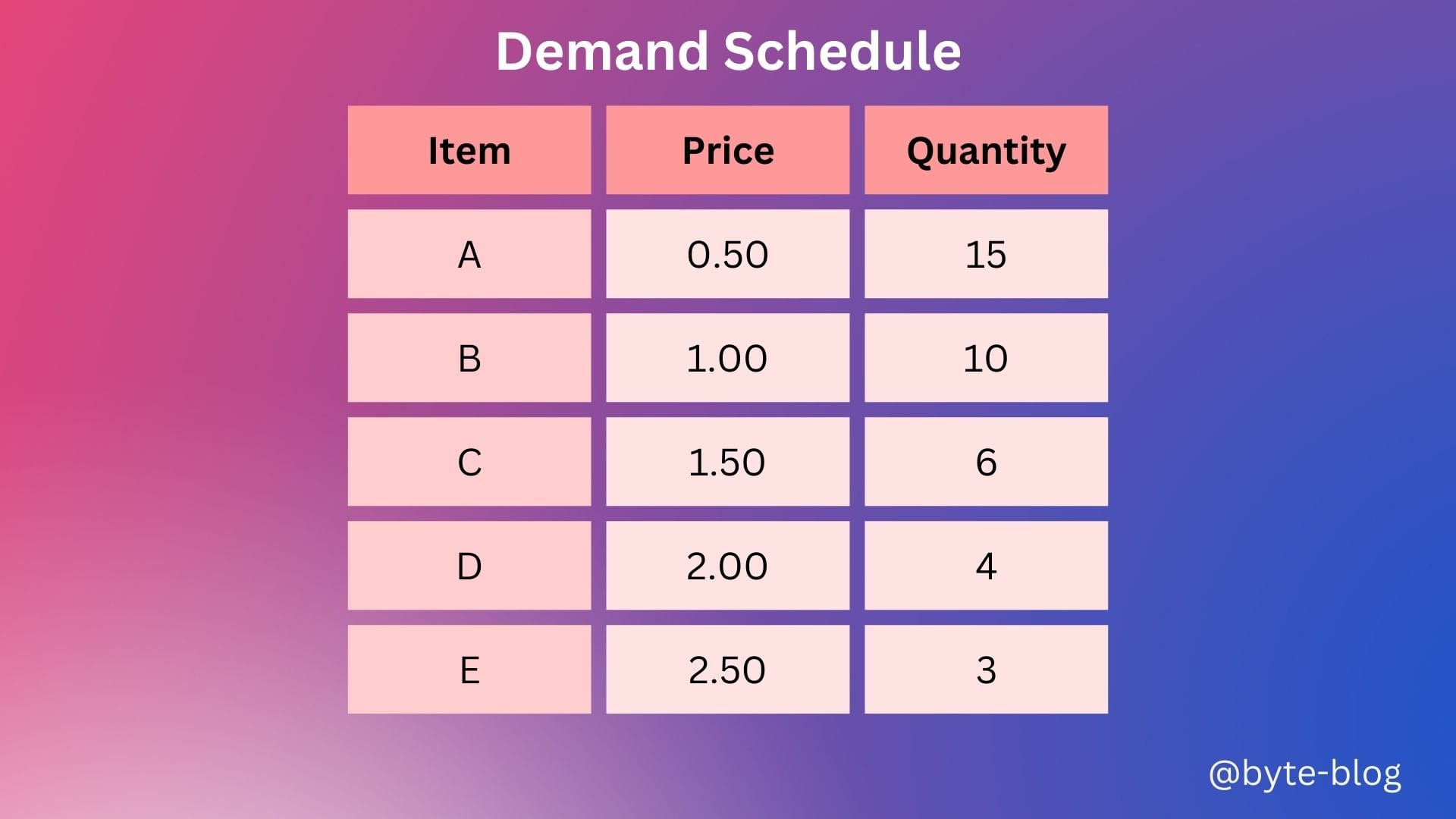 Demand Schedule

| Item | Price | Quantity |
|---|---|---|
| A | 0.50 | 15 |
| B | 1.00 | 10 |
| C | 1.50 | 6 |
| D | 2.00 | 4 |
| E | 2.50 | 3 |

@byte-blog